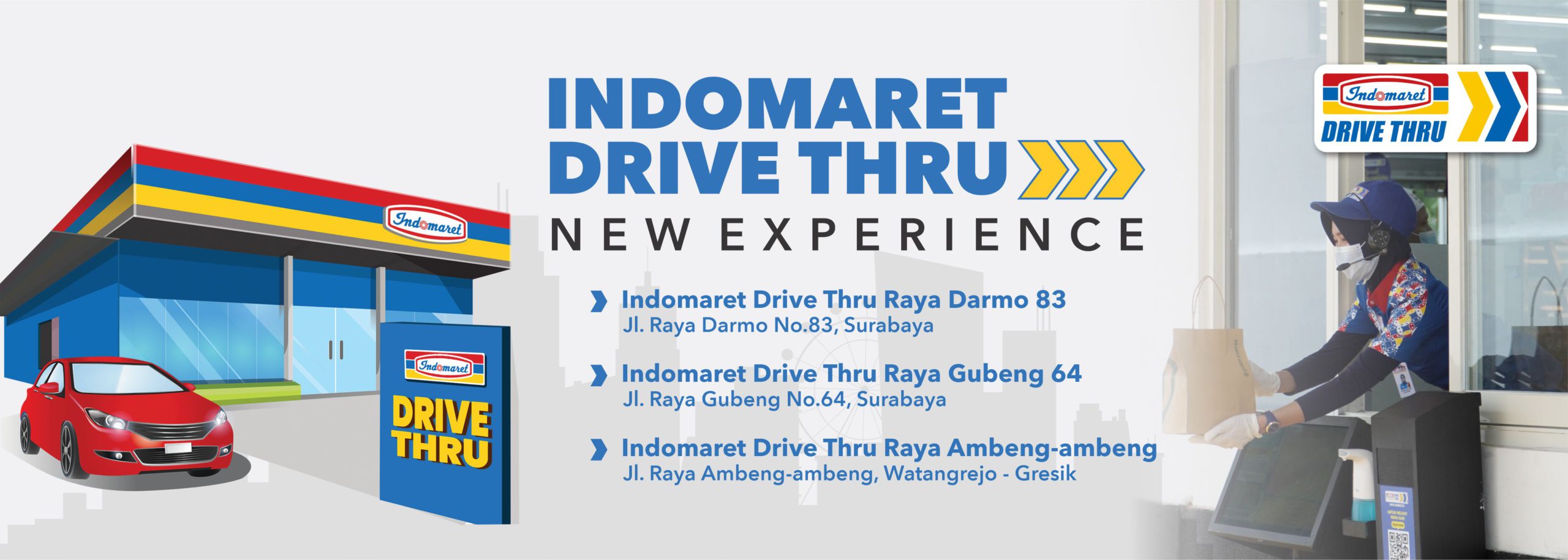 Indomaret

Indomaret

DRIVE THRU

INDOMARET DRIVE THRU

NEW EXPERIENCE

Indomaret Drive Thru Raya Darmo 83
Jl. Raya Darmo No.83, Surabaya

Indomaret Drive Thru Raya Gubeng 64
Jl. Raya Gubeng No.64, Surabaya

Indomaret Drive Thru Raya Ambeng-ambeng
Jl. Raya Ambeng-ambeng, Watangrejo - Gresik

Indomaret
DRIVE THRU